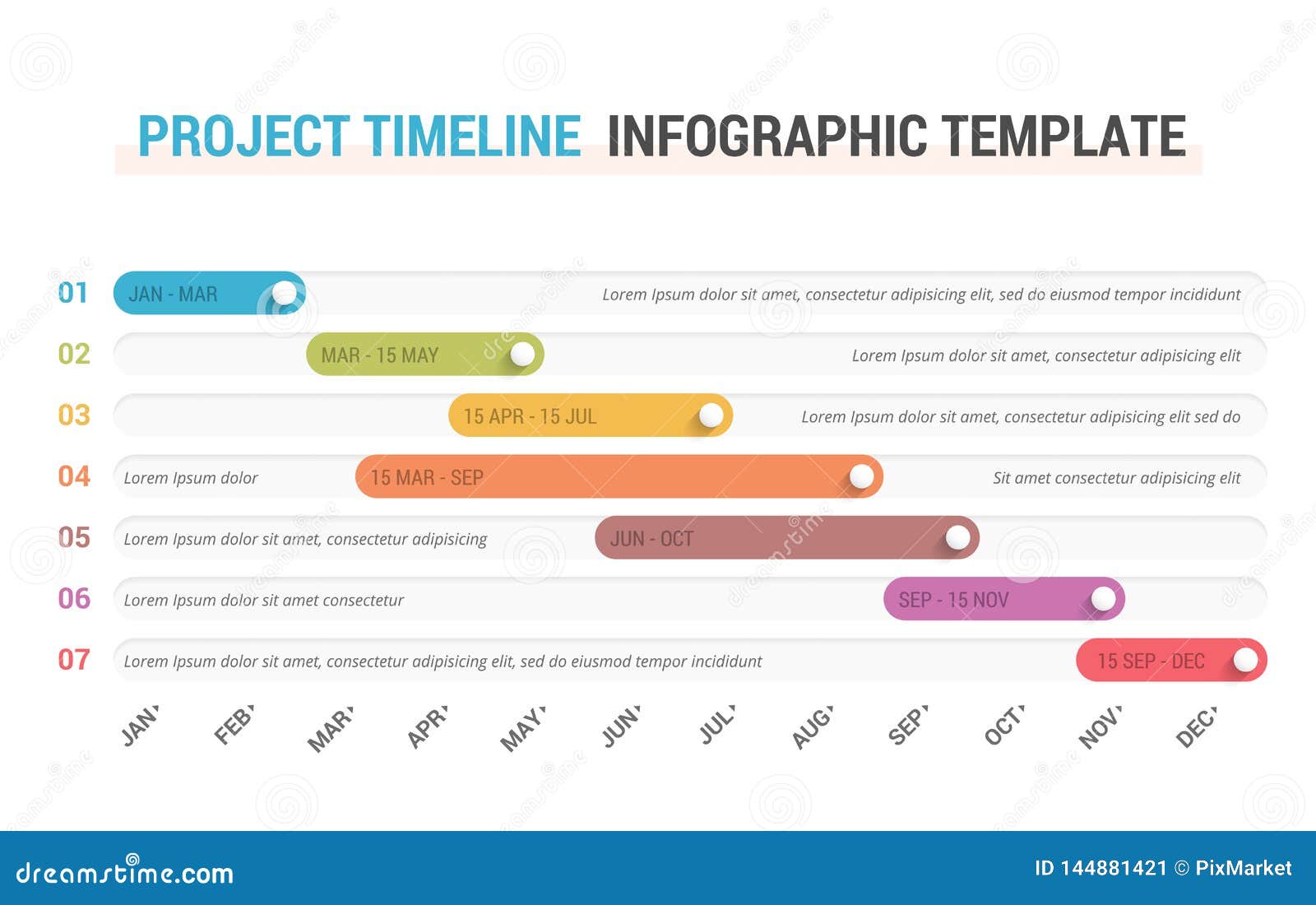 PROJECT TIMELINE INFOGRAPHIC TEMPLATE

01 JAN - MAR Lorem Ipsum dolor sit amet, consectetur adipisicing elit, sed do eiusmod tempor incididunt

02 MAR - 15 MAY Lorem Ipsum dolor sit amet, consectetur adipisicing elit

03 15 APR - 15 JUL Lorem Ipsum dolor sit amet, consectetur adipisicing elit sed do

04 Lorem Ipsum dolor 15 MAR - SEP Sit amet consectetur adipisicing elit

05 Lorem Ipsum dolor sit amet, consectetur adipisicing JUN - OCT

06 Lorem Ipsum dolor sit amet consectetur SEP - 15 NOV

07 Lorem Ipsum dolor sit amet, consectetur adipisicing elit, sed do eiusmod tempor incididunt 15 SEP - DEC

JAN FEB MAR APR MAY JUN JUL AUG SEP OCT NOV DEC

dreamstime.com

ID 144881421 © PixMarket